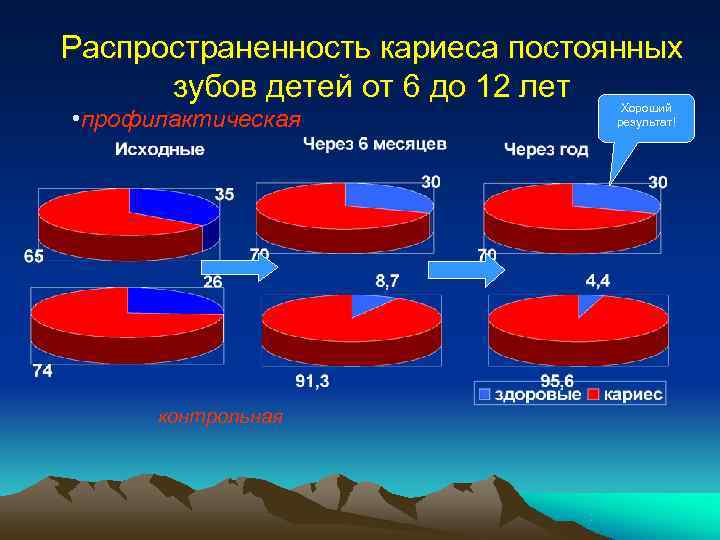 Распространенность кариеса постоянных зубов детей от 6 до 12 лет

•профилактическая

Хороший результат!

Исходные

Через 6 месяцев

Через год

35

65

30

70

30

70

26

74

8,7

91,3

4,4

95,6

здоровые кариес

контрольная